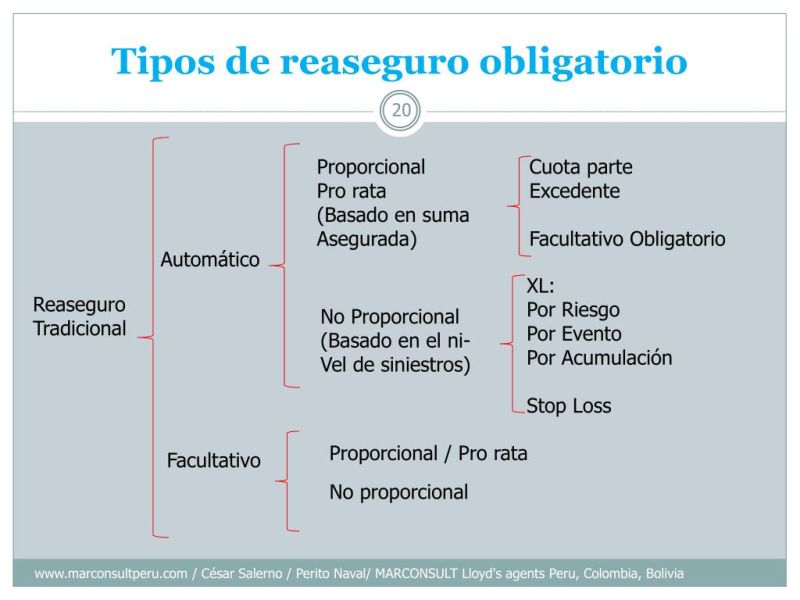 Tipos de reaseguro obligatorio

20

Reaseguro Tradicional

Automático

Proporcional
Pro rata
(Basado en suma Asegurada)

Cuota parte
Excedente

Facultativo Obligatorio

No Proporcional
(Basado en el niVel de siniestros)

XL:
Por Riesgo
Por Evento
Por Acumulación

Stop Loss

Facultativo

Proporcional / Pro rata

No proporcional

www.marconsultperu.com / César Salerno / Perito Naval/ MARCONSULT Lloyd's agents Peru, Colombia, Bolivia